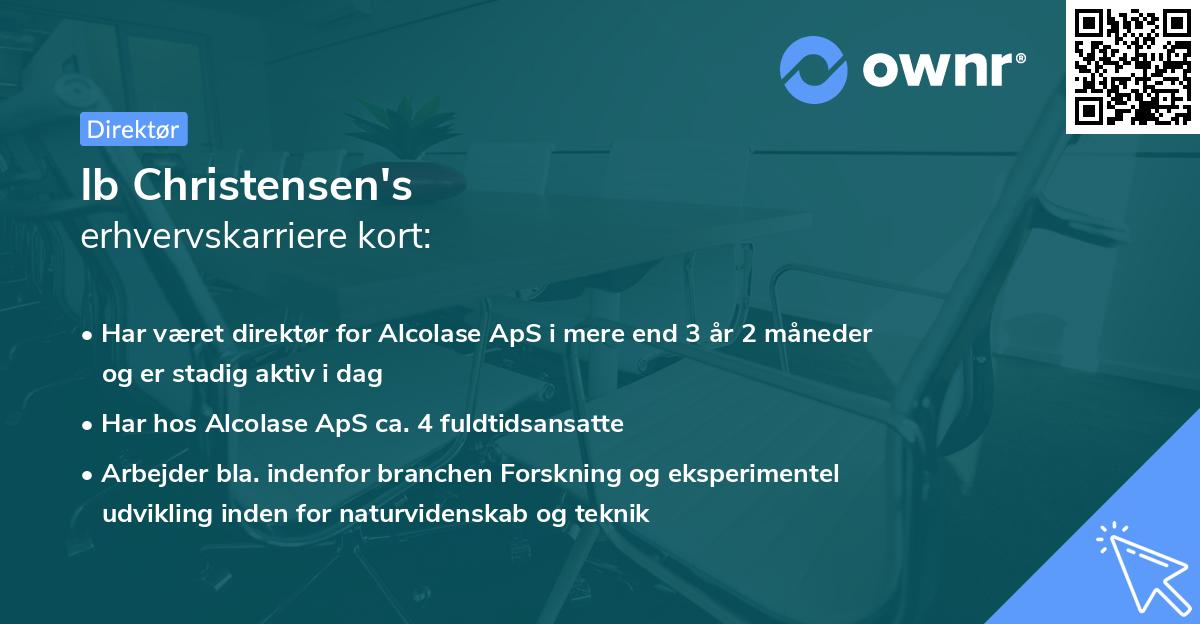 ownr®

Direktør

Ib Christensen's
erhvervskarriere kort:

• Har været direktør for Alcolase ApS i mere end 3 år 2 måneder og er stadig aktiv i dag

• Har hos Alcolase ApS ca. 4 fuldtidsansatte

• Arbejder bla. indenfor branchen Forskning og eksperimentel udvikling inden for naturvidenskab og teknik